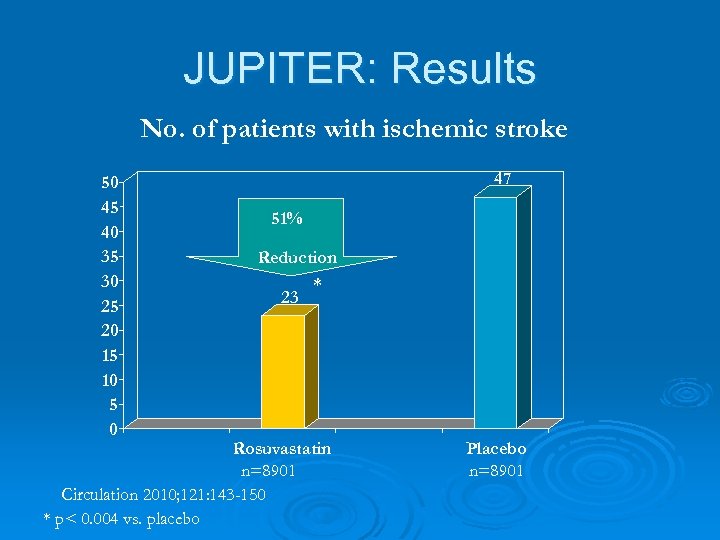 JUPITER: Results

No. of patients with ischemic stroke

50
45
40
35
30
25
20
15
10
5
0

51%
Reduction
*

23

47

Rosuvastatin
n=8901

Placebo
n=8901

Circulation 2010;121:143-150
* p< 0.004 vs. placebo